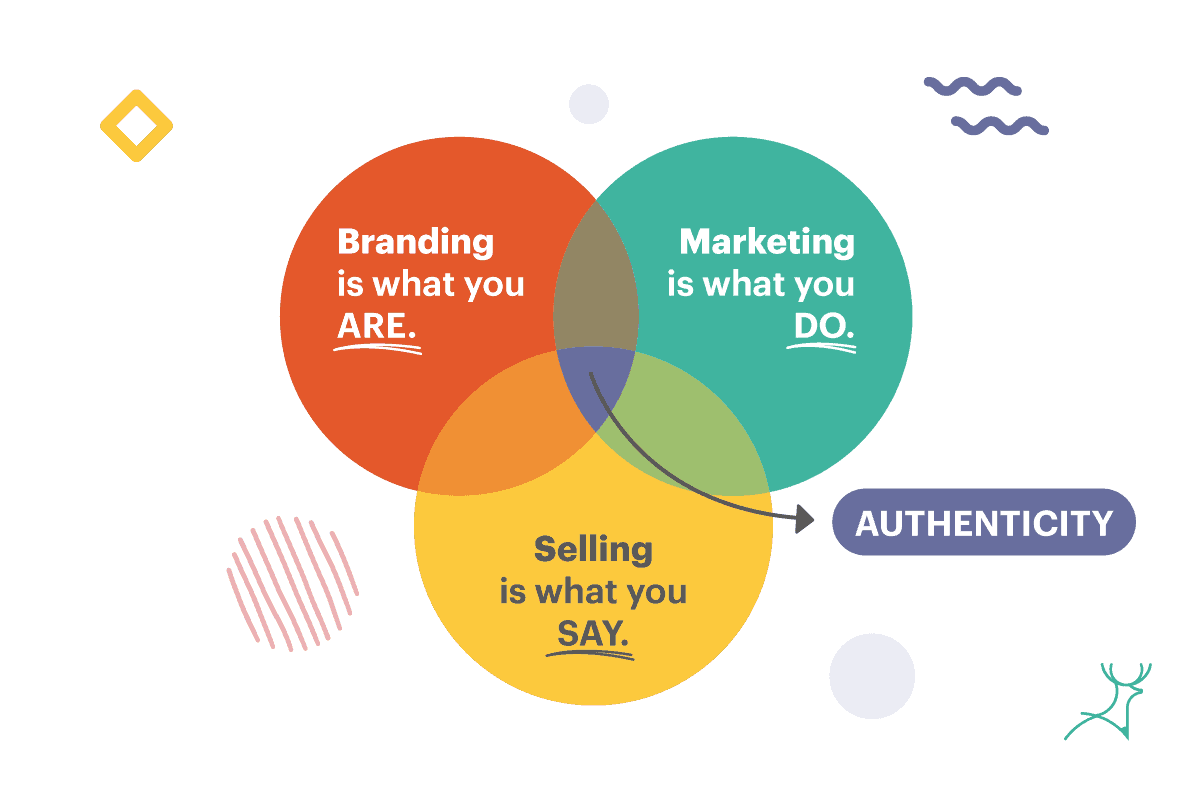 Branding is what you ARE.

Marketing is what you DO.

Selling is what you SAY.

AUTHENTICITY